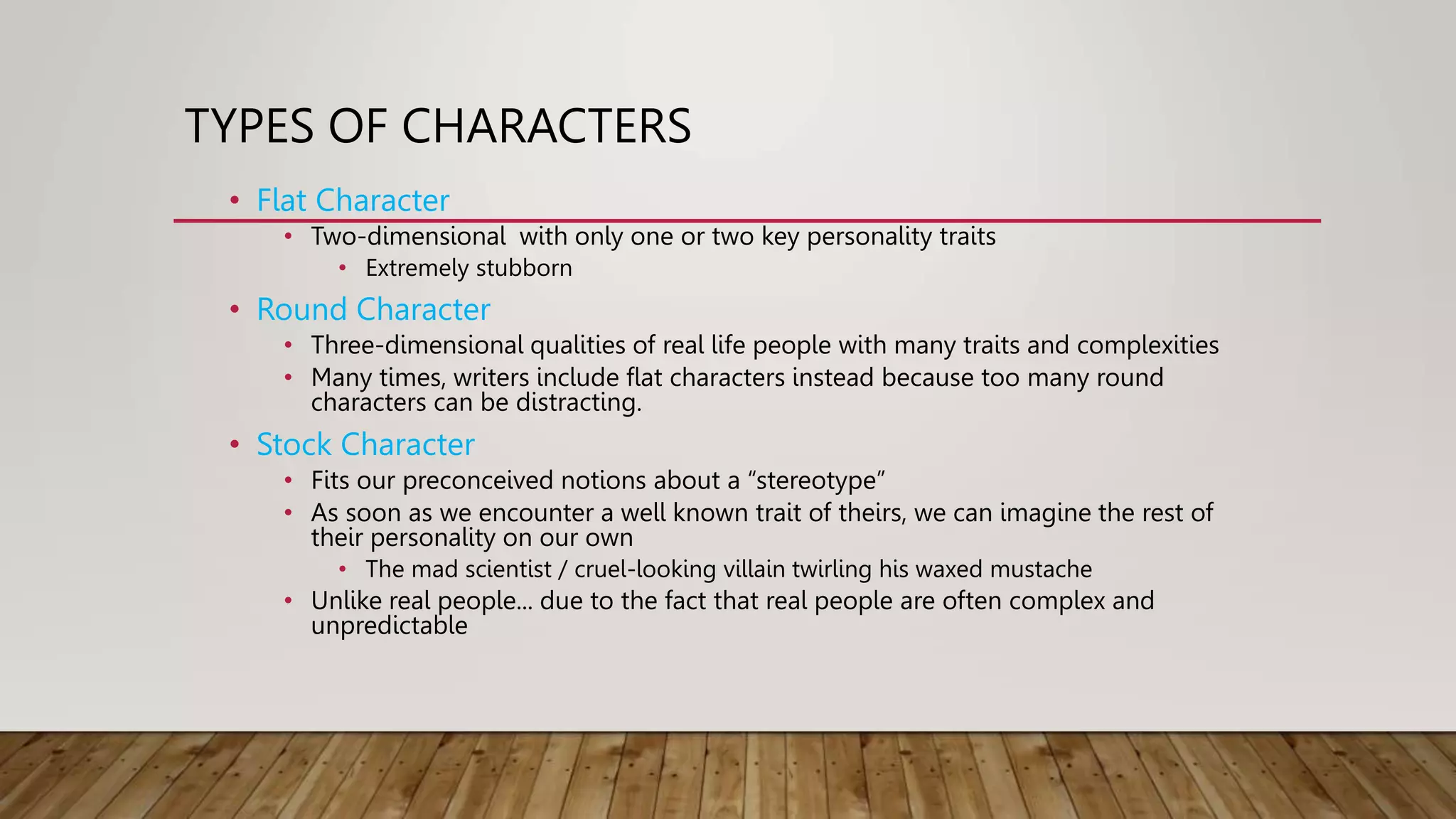 TYPES OF CHARACTERS

• Flat Character
  • Two-dimensional with only one or two key personality traits
    • Extremely stubborn
• Round Character
  • Three-dimensional qualities of real life people with many traits and complexities
  • Many times, writers include flat characters instead because too many round characters can be distracting.
• Stock Character
  • Fits our preconceived notions about a “stereotype”
  • As soon as we encounter a well known trait of theirs, we can imagine the rest of their personality on our own
    • The mad scientist / cruel-looking villain twirling his waxed mustache
  • Unlike real people… due to the fact that real people are often complex and unpredictable